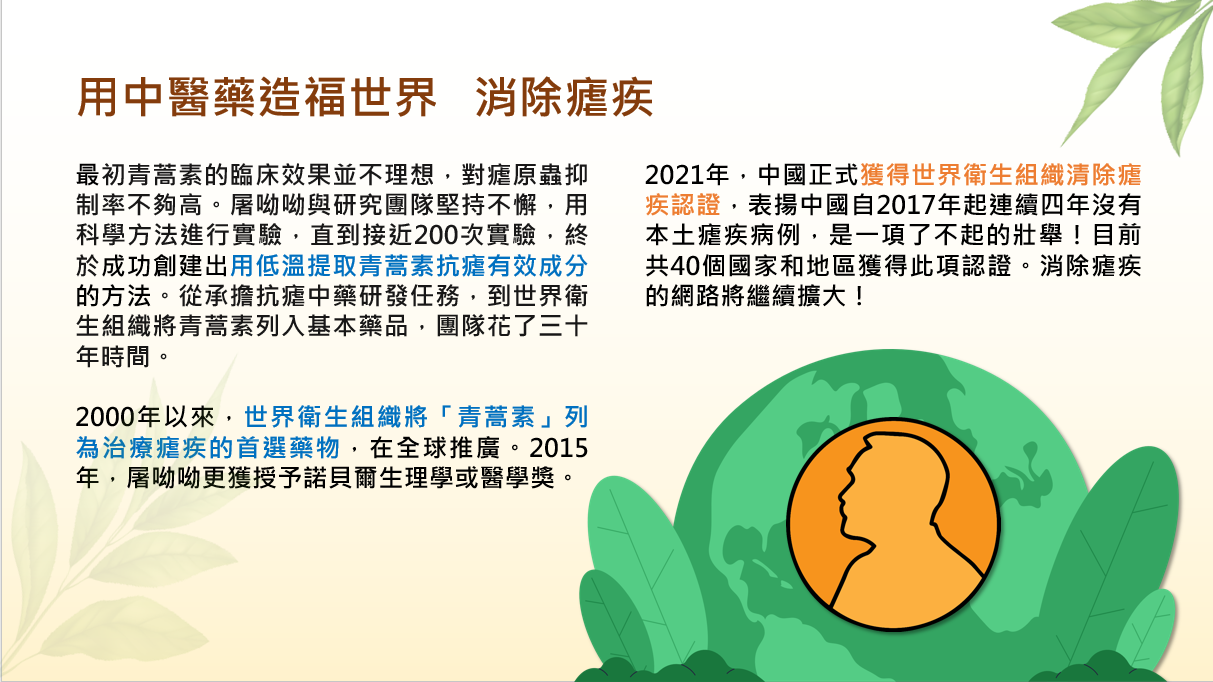 用中醫藥造福世界　消除瘧疾

最初青蒿素的臨床效果並不理想，對瘧原蟲抑制率不夠高。屠呦呦與研究團隊堅持不懈，用科學方法進行實驗，直到接近200次實驗，終於成功創建出用低溫提取青蒿素抗瘧有效成分的方法。從承擔抗瘧中藥研發任務，到世界衛生組織將青蒿素列入基本藥品，團隊花了三十年時間。

2000年以來，世界衛生組織將「青蒿素」列為治療瘧疾的首選藥物，在全球推廣。2015年，屠呦呦更獲授予諾貝爾生理學或醫學獎。

2021年，中國正式獲得世界衛生組織清除瘧疾認證，表揚中國自2017年起連續四年沒有本土瘧疾病例，是一項了不起的壯舉！目前共40個國家和地區獲得此項認證。消除瘧疾的網路將繼續擴大！